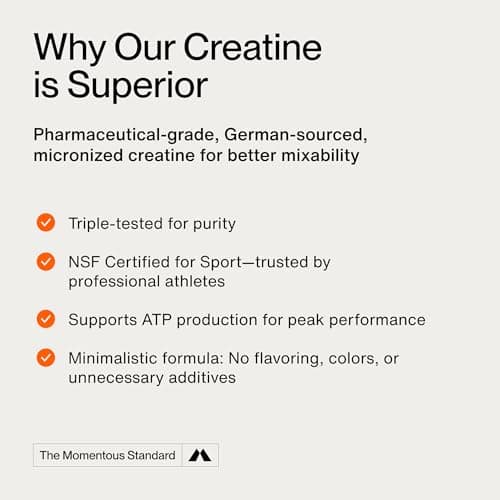 Why Our Creatine is Superior

Pharmaceutical-grade, German-sourced, micronized creatine for better mixability

Triple-tested for purity

NSF Certified for Sport—trusted by professional athletes

Supports ATP production for peak performance

Minimalistic formula: No flavoring, colors, or unnecessary additives

The Momentous Standard